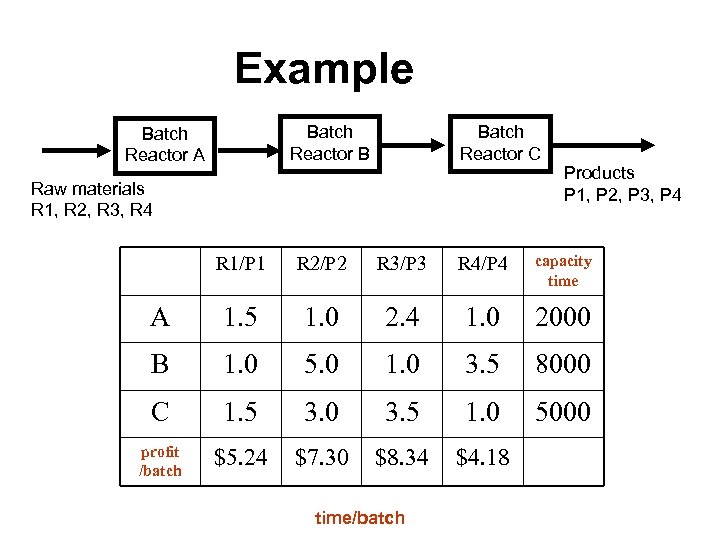 Example

Batch Reactor A

Batch Reactor B

Batch Reactor C

Raw materials R1, R2, R3, R4

Products P1, P2, P3, P4

| | R1/P1 | R2/P2 | R3/P3 | R4/P4 | capacity time |
|---|---|---|---|---|---|
| A | 1.5 | 1.0 | 2.4 | 1.0 | 2000 |
| B | 1.0 | 5.0 | 1.0 | 3.5 | 8000 |
| C | 1.5 | 3.0 | 3.5 | 1.0 | 5000 |
| profit /batch | \$5.24 | \$7.30 | \$8.34 | \$4.18 | |

time/batch